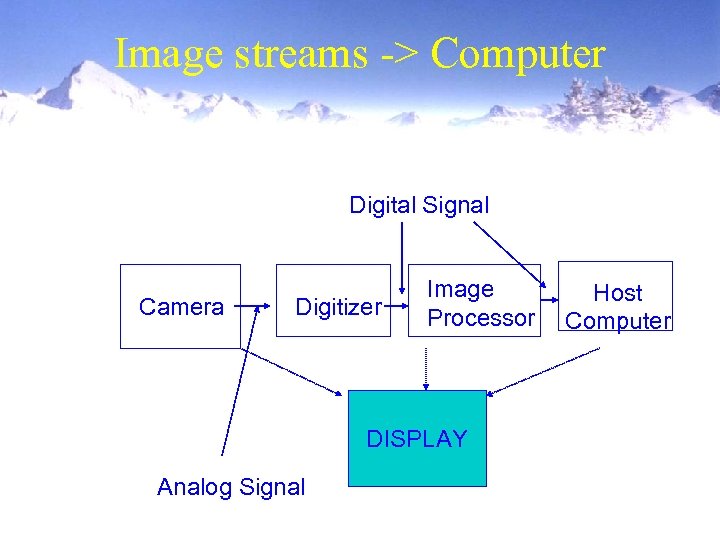 Image streams -> Computer

Digital Signal

Camera

Digitizer

Image Processor

Host Computer

DISPLAY

Analog Signal